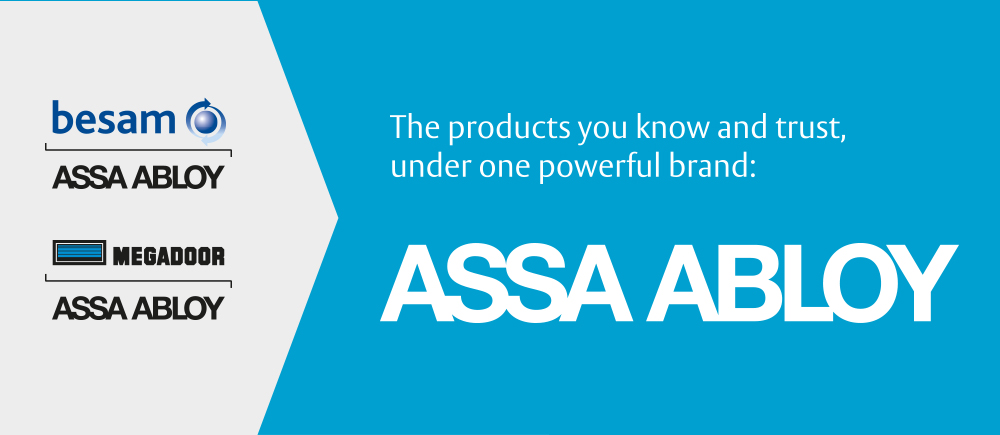 besam

ASSA ABLOY

MEGADOOR

ASSA ABLOY

The products you know and trust, under one powerful brand:

ASSA ABLOY